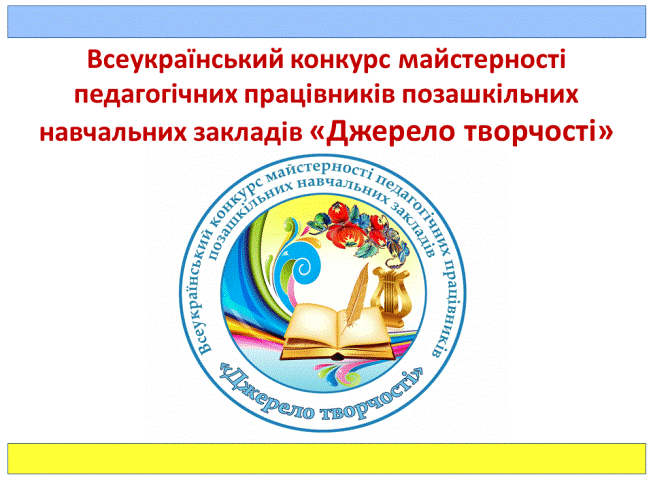 Всеукраїнський конкурс майстерності педагогічних працівників позашкільних навчальних закладів «Джерело творчості»

Всеукраїнський конкурс майстерності педагогічних працівників позашкільних навчальних закладів

«Джерело творчості»